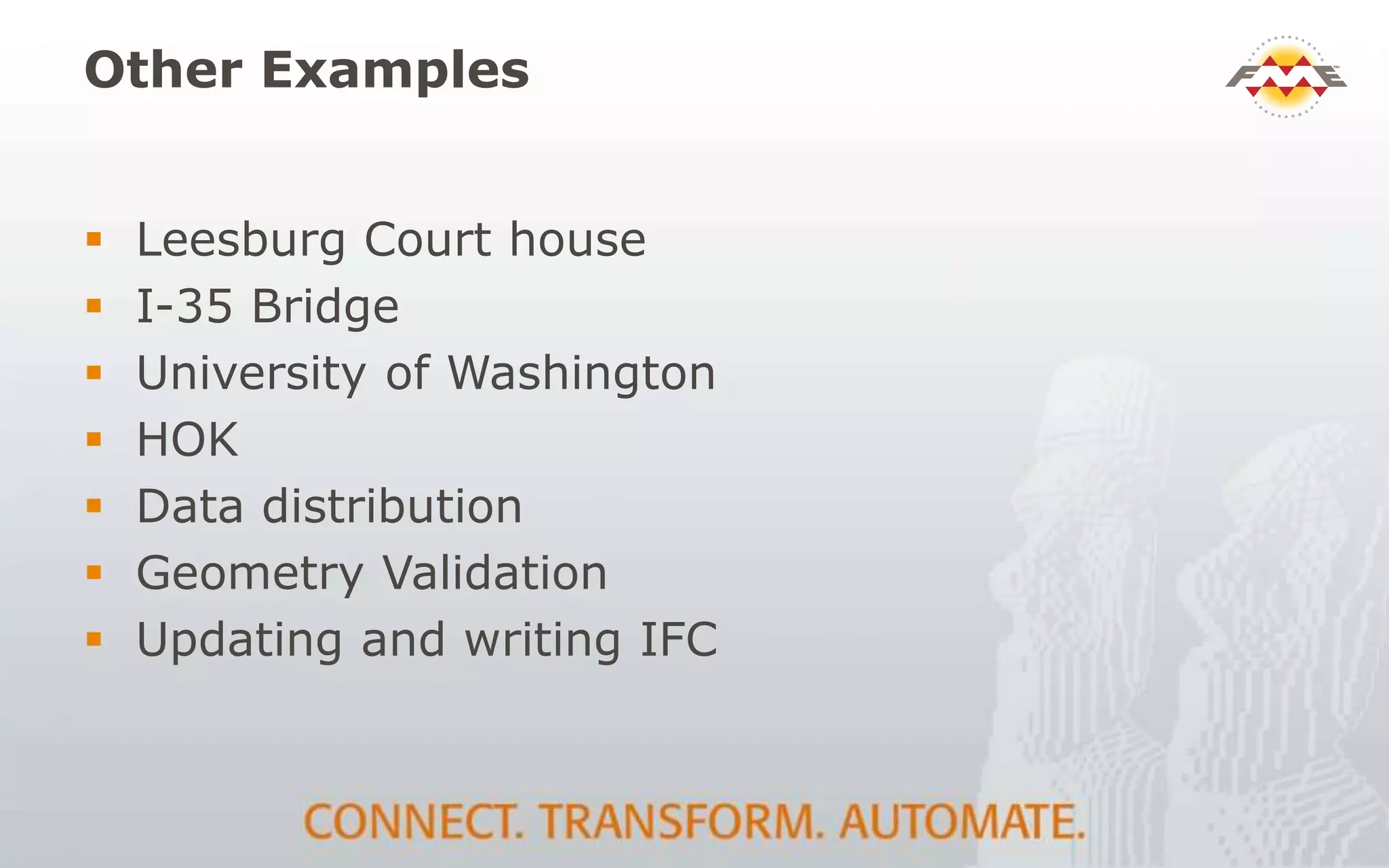 Other Examples

FME

- Leesburg Court house
- I-35 Bridge
- University of Washington
- HOK
- Data distribution
- Geometry Validation
- Updating and writing IFC

CONNECT. TRANSFORM. AUTOMATE.